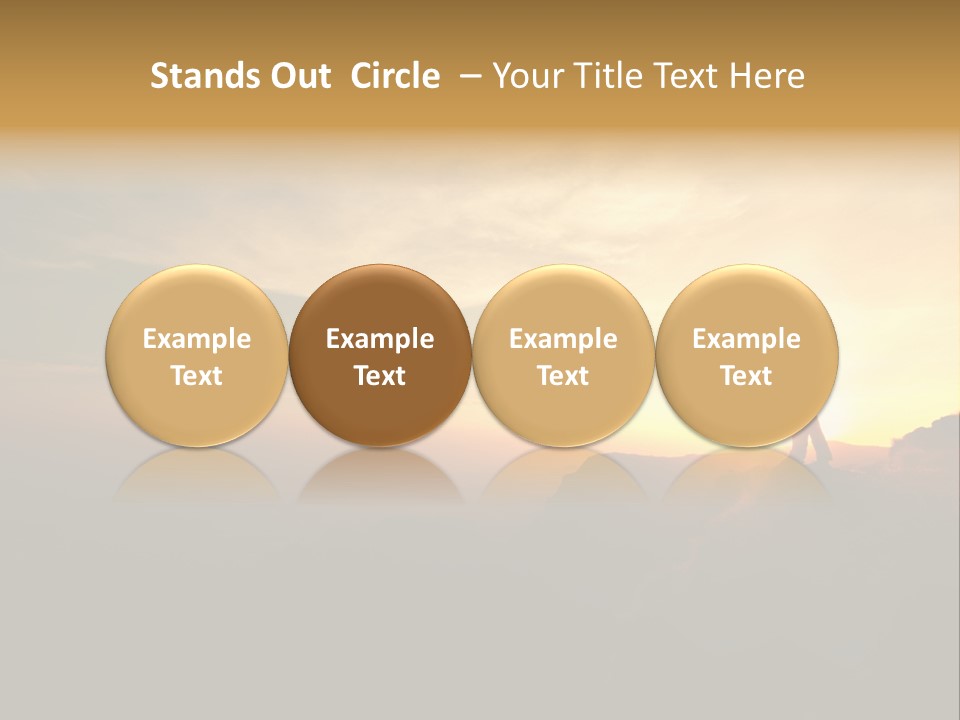 Stands Out Circle – Your Title Text Here

Example Text

Example Text

Example Text

Example Text